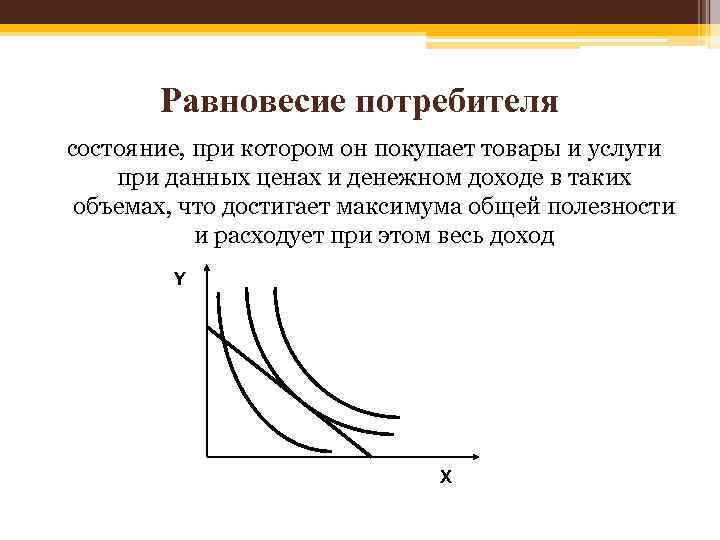 Равновесие потребителя

состояние, при котором он покупает товары и услуги при данных ценах и денежном доходе в таких объемах, что достигает максимума общей полезности и расходует при этом весь доход

Y

X